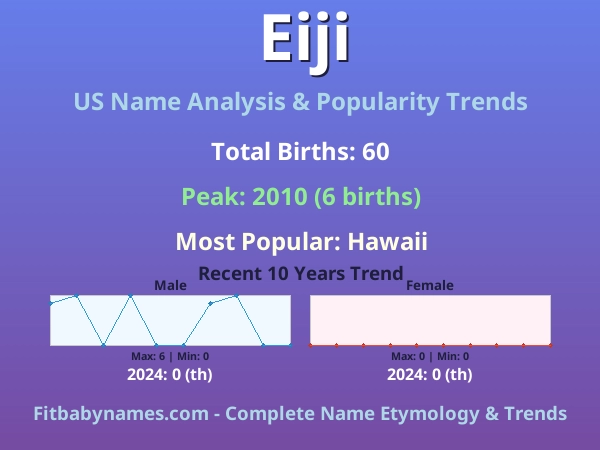 Eiji

US Name Analysis & Popularity Trends

Total Births: 60

Peak: 2010 (6 births)

Most Popular: Hawaii

Recent 10 Years Trend

Male

Max: 6 | Min: 0

2024: 0 (th)

Female

Max: 0 | Min: 0

2024: 0 (th)

Fitbabynames.com - Complete Name Etymology & Trends